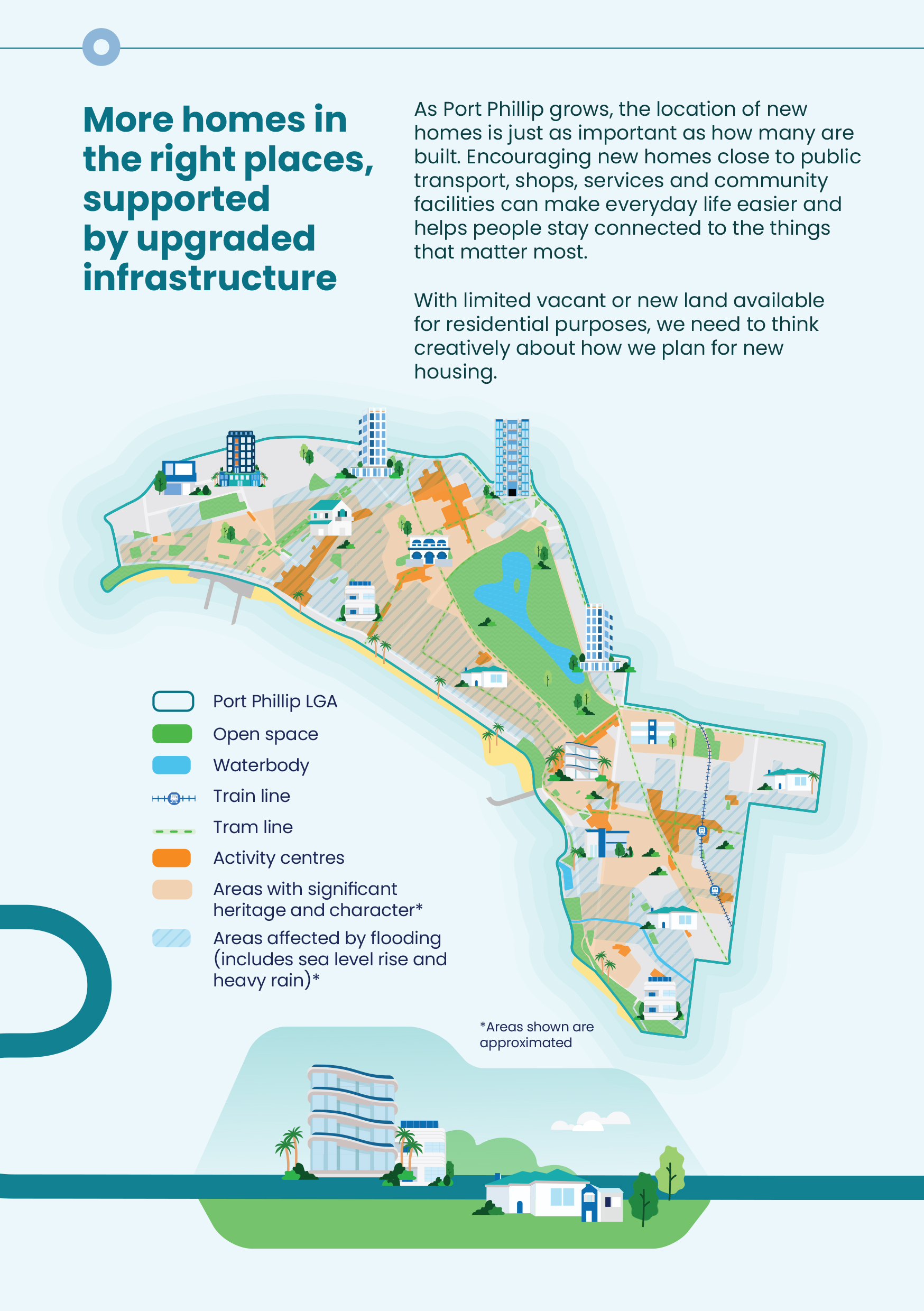 More homes in the right places, supported by upgraded infrastructure

As Port Phillip grows, the location of new homes is just as important as how many are built. Encouraging new homes close to public transport, shops, services and community facilities can make everyday life easier and helps people stay connected to the things that matter most.

With limited vacant or new land available for residential purposes, we need to think creatively about how we plan for new housing.

Port Phillip LGA
Open space
Waterbody
Train line
Tram line
Activity centres
Areas with significant heritage and character*
Areas affected by flooding (includes sea level rise and heavy rain)*

*Areas shown are approximated